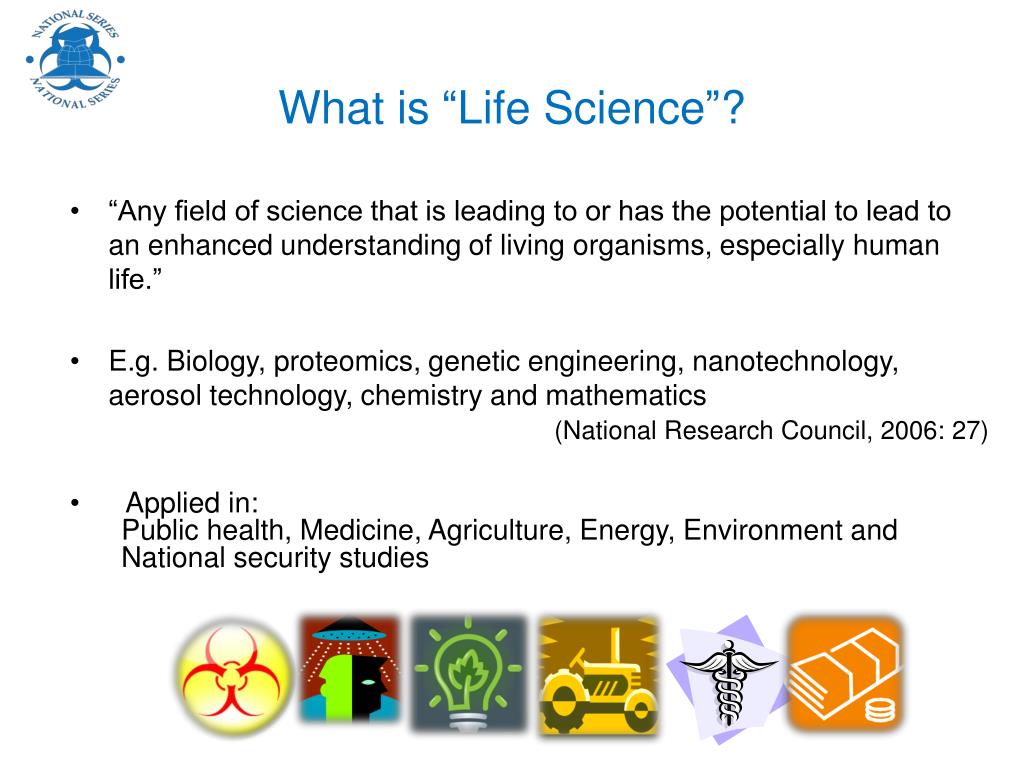 NATIONAL SERIES
NATIONAL SERIES

What is “Life Science”?

• “Any field of science that is leading to or has the potential to lead to an enhanced understanding of living organisms, especially human life.”

• E.g. Biology, proteomics, genetic engineering, nanotechnology, aerosol technology, chemistry and mathematics
(National Research Council, 2006: 27)

• Applied in:
Public health, Medicine, Agriculture, Energy, Environment and National security studies